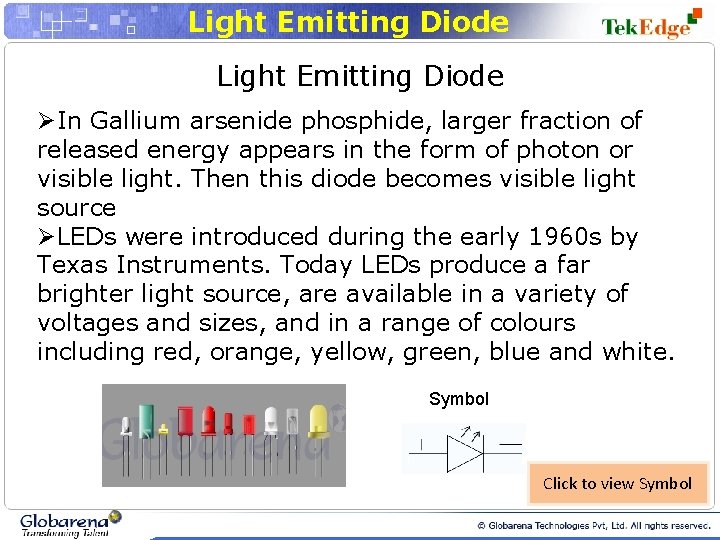 Light Emitting Diode

TekEdge

Light Emitting Diode

➢In Gallium arsenide phosphide, larger fraction of released energy appears in the form of photon or visible light. Then this diode becomes visible light source
➢LEDs were introduced during the early 1960s by Texas Instruments. Today LEDs produce a far brighter light source, are available in a variety of voltages and sizes, and in a range of colours including red, orange, yellow, green, blue and white.

Globarena

Symbol

Click to view Symbol

Globarena
Transforming Talent

© Globarena Technologies Pvt, Ltd. All rights reserved.